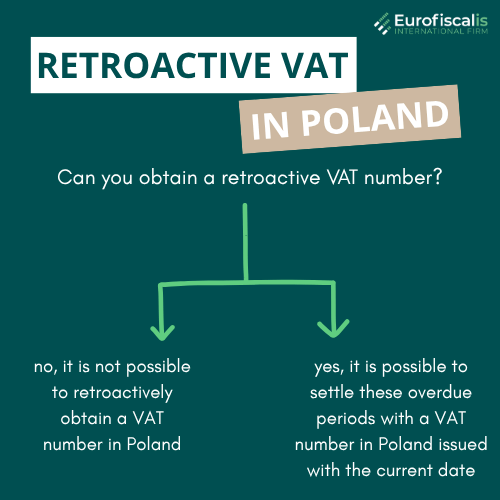 Eurofiscalis
INTERNATIONAL FIRM

RETROACTIVE VAT

IN POLAND

Can you obtain a retroactive VAT number?

no, it is not possible to retroactively obtain a VAT number in Poland

yes, it is possible to settle these overdue periods with a VAT number in Poland issued with the current date